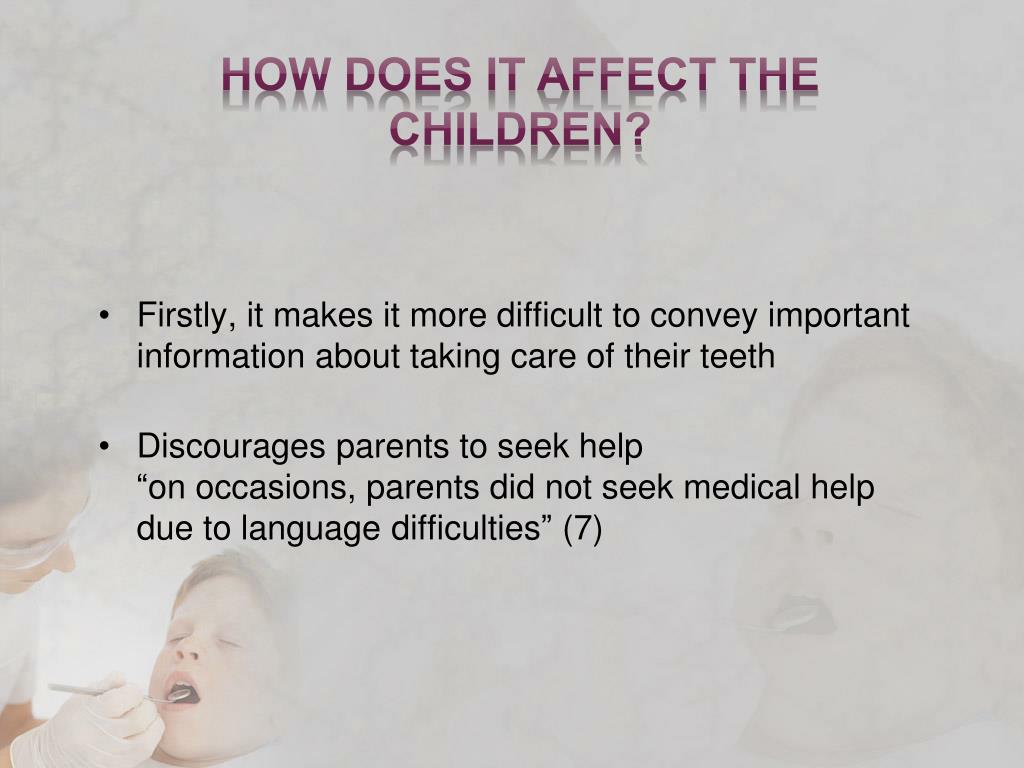 HOW DOES IT AFFECT THE CHILDREN?

• Firstly, it makes it more difficult to convey important information about taking care of their teeth

• Discourages parents to seek help
“on occasions, parents did not seek medical help due to language difficulties” (7)